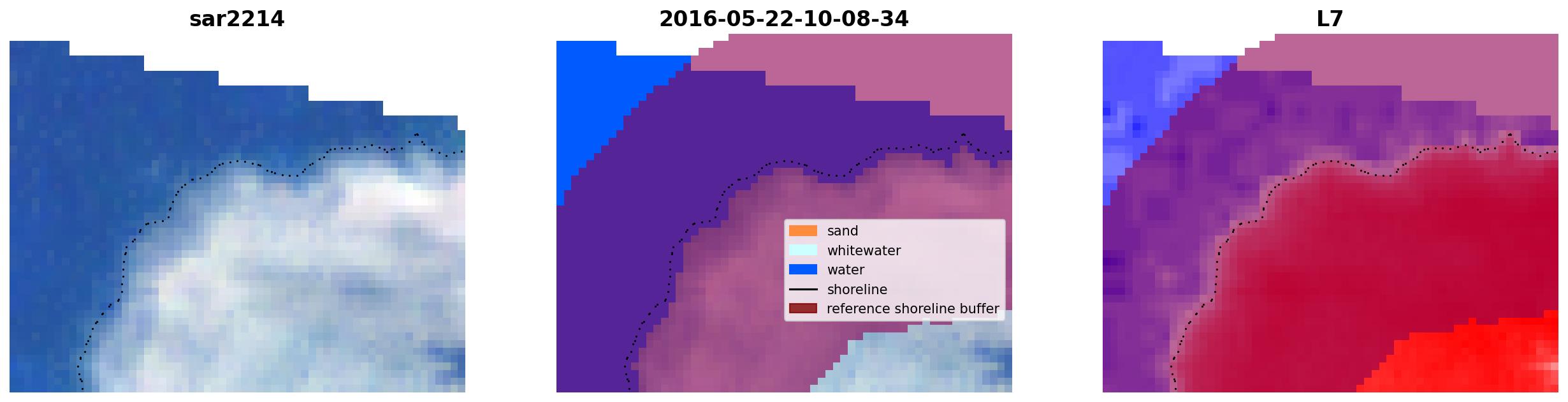 sar2214

2016-05-22-10-08-34

sand
whitewater
water
shoreline
reference shoreline buffer

L7